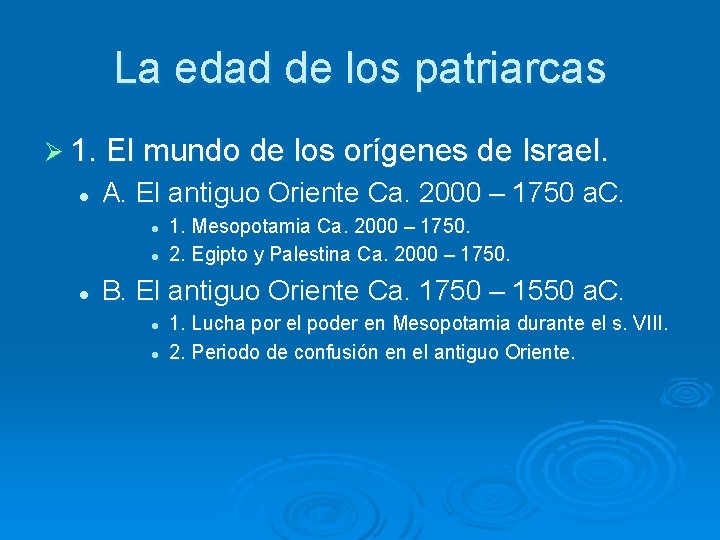 La edad de los patriarcas

1. El mundo de los orígenes de Israel.

A. El antiguo Oriente Ca. 2000 – 1750 aC.

1. Mesopotamia Ca. 2000 – 1750.

2. Egipto y Palestina Ca. 2000 – 1750.

B. El antiguo Oriente Ca. 1750 – 1550 aC.

1. Lucha por el poder en Mesopotamia durante el s. VIII.

2. Periodo de confusión en el antiguo Oriente.